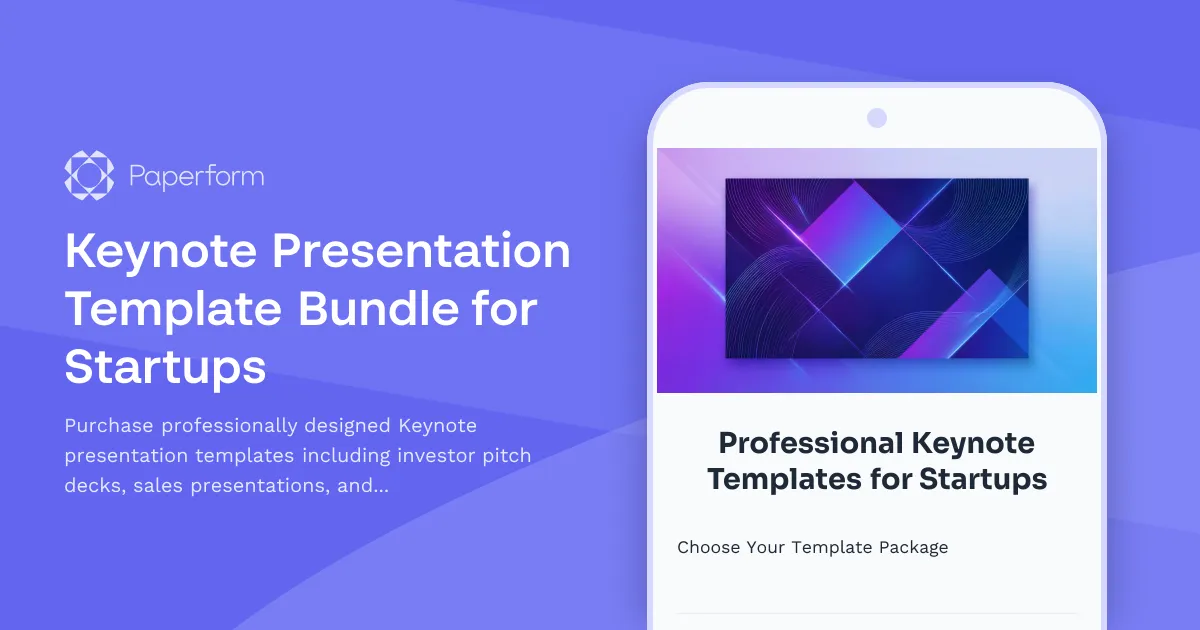 Paperform

Keynote Presentation Template Bundle for Startups

Purchase professionally designed Keynote presentation templates including investor pitch decks, sales presentations, and...

Professional Keynote Templates for Startups

Choose Your Template Package